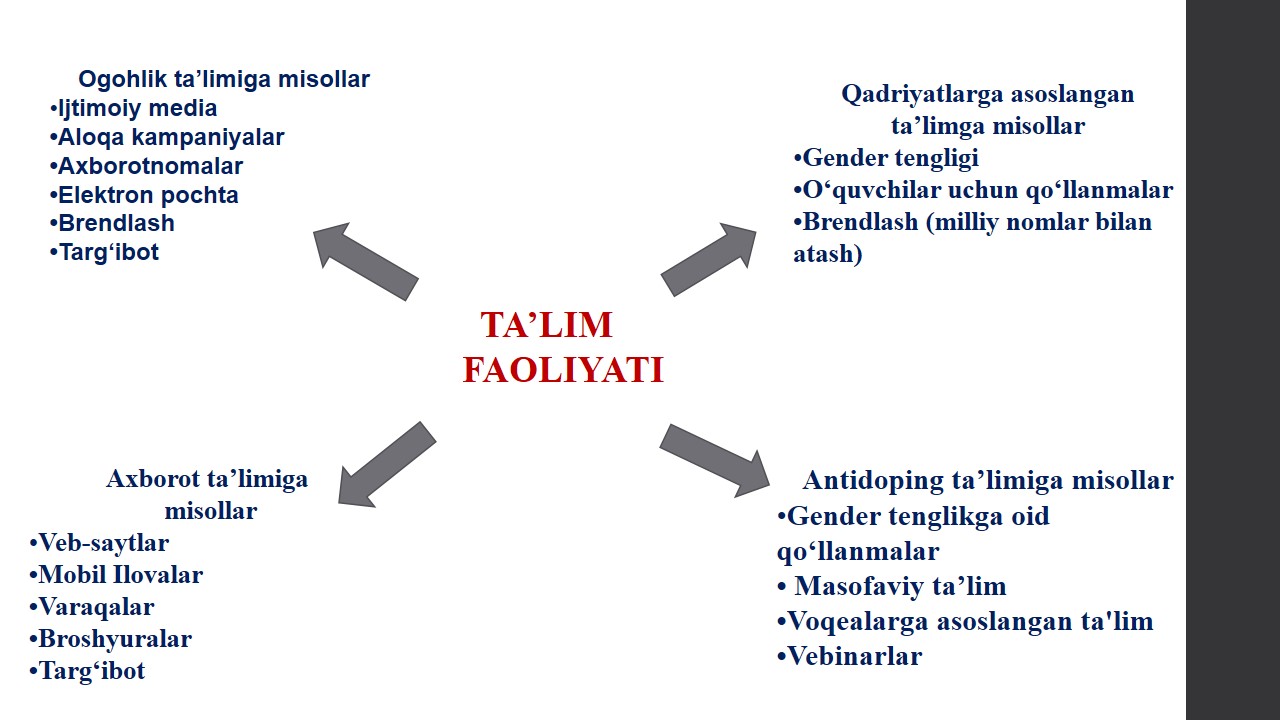 Ogohlik ta’limiga misollar
•Ijtimoiy media
•Aloqa kampaniyalar
•Axborotnomalar
•Elektron pochta
•Brendlash
•Targ‘ibot

Qadriyatlarga asoslangan ta’limga misollar
•Gender tengligi
•O‘quvchilar uchun qo‘llanmalar
•Brendlash (milliy nomlar bilan atash)

TA’LIM FAOLIYATI

Axborot ta’limiga misollar
•Veb-saytlar
•Mobil Ilovalar
•Varaqalar
•Broshyuralar
•Targ‘ibot

Antidoping ta’limiga misollar
•Gender tenglikga oid qo‘llanmalar
• Masofaviy ta’lim
•Voqealarga asoslangan ta'lim
•Vebinarlar